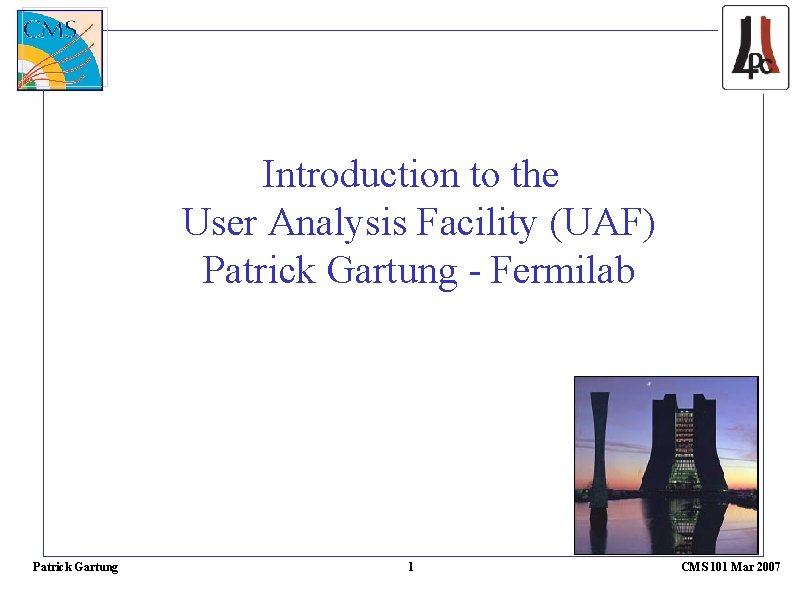 CMS

LPC

Introduction to the
User Analysis Facility (UAF)
Patrick Gartung - Fermilab

Patrick Gartung 1 CMS 101 Mar 2007